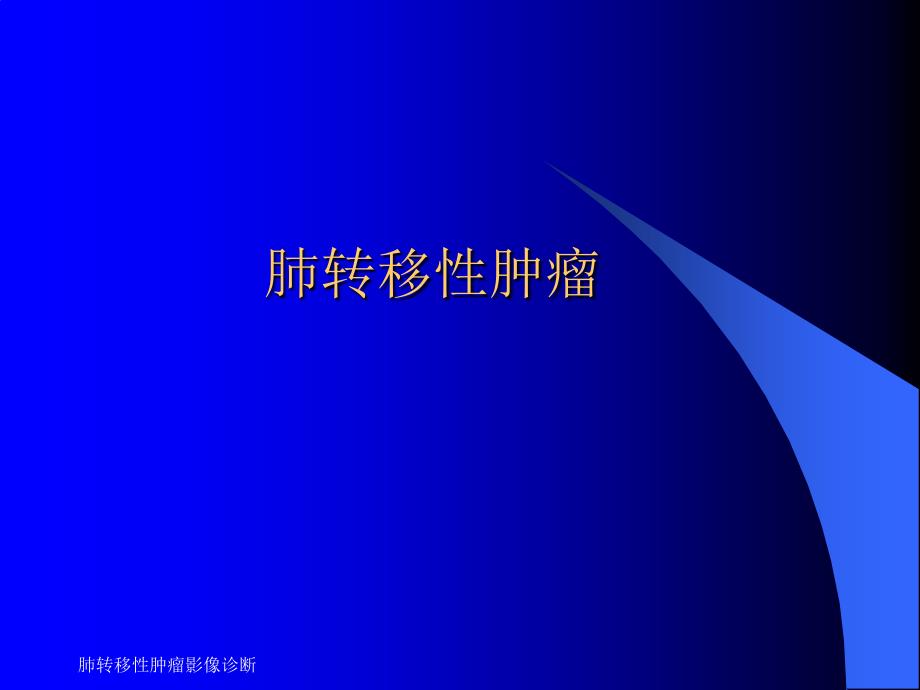 肺转移性肿瘤

肺转移性肿瘤影像诊断